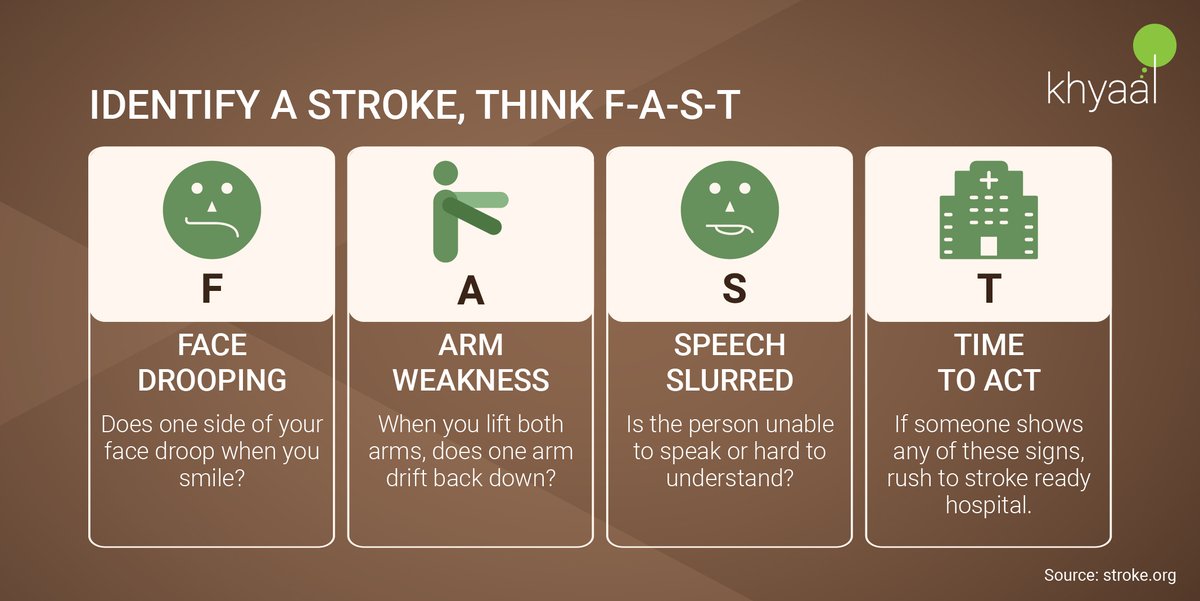 khyaal

IDENTIFY A STROKE, THINK F-A-S-T

F

FACE DROOPING

Does one side of your face droop when you smile?

A

ARM WEAKNESS

When you lift both arms, does one arm drift back down?

S

SPEECH SLURRED

Is the person unable to speak or hard to understand?

T

TIME TO ACT

If someone shows any of these signs, rush to stroke ready hospital.

Source: stroke.org